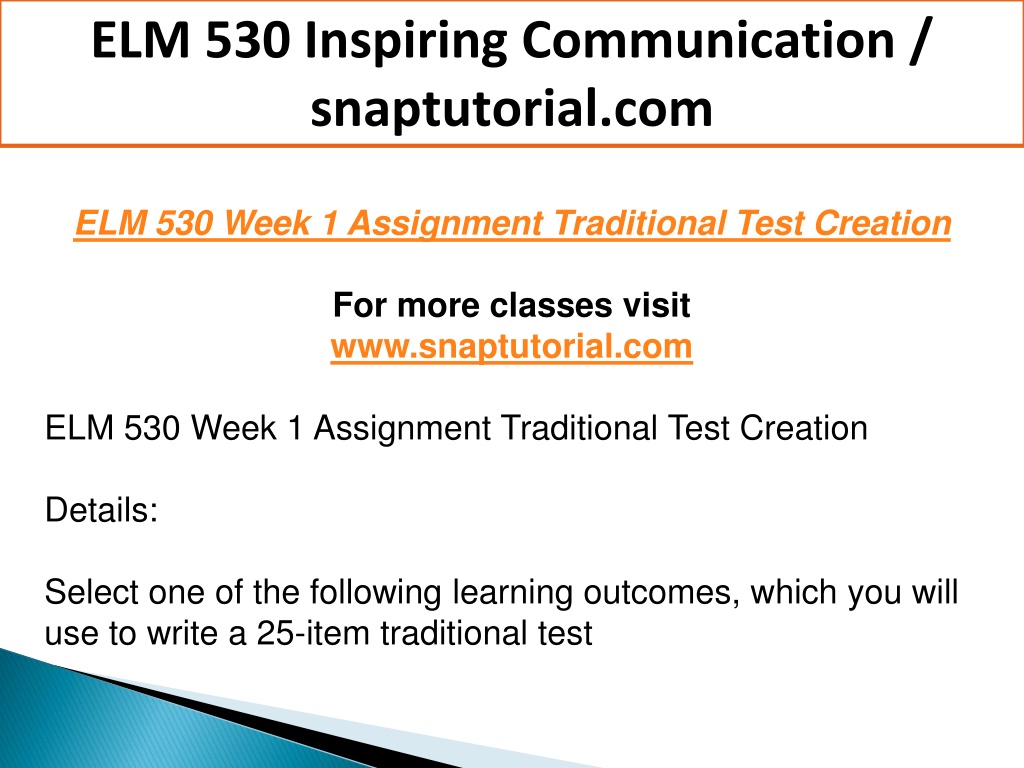 ELM 530 Inspiring Communication / snaptutorial.com

ELM 530 Week 1 Assignment Traditional Test Creation

For more classes visit
www.snaptutorial.com

ELM 530 Week 1 Assignment Traditional Test Creation

Details:

Select one of the following learning outcomes, which you will use to write a 25-item traditional test